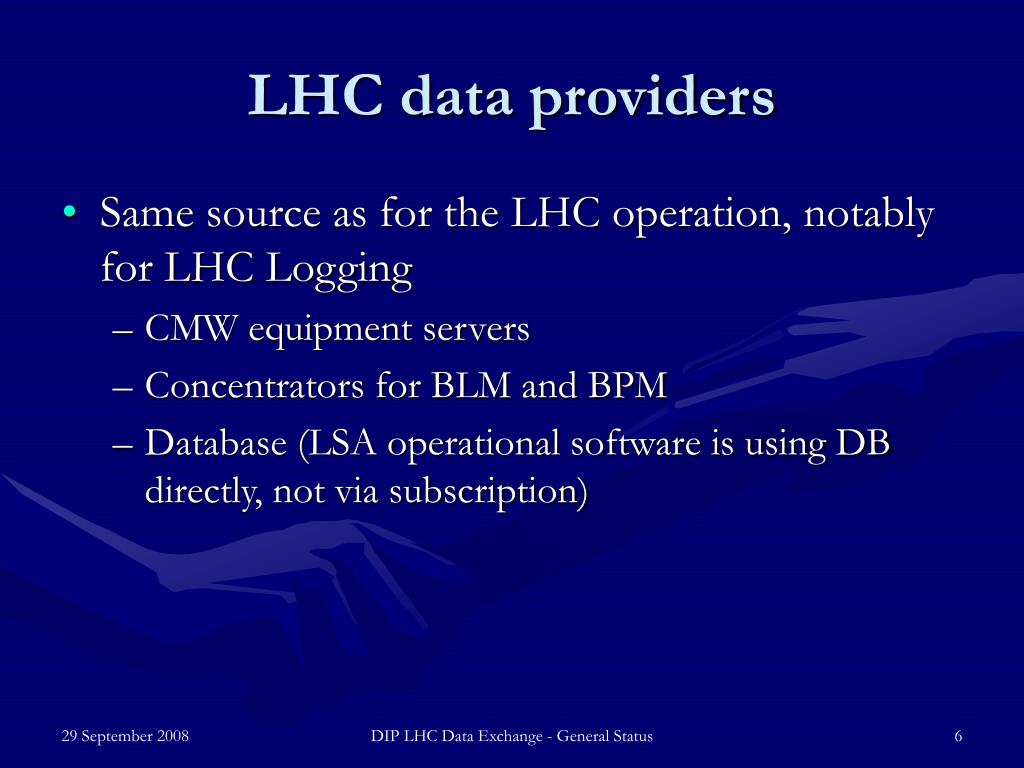 LHC data providers

• Same source as for the LHC operation, notably for LHC Logging

– CMW equipment servers

– Concentrators for BLM and BPM

– Database (LSA operational software is using DB directly, not via subscription)

29 September 2008

DIP LHC Data Exchange - General Status

6